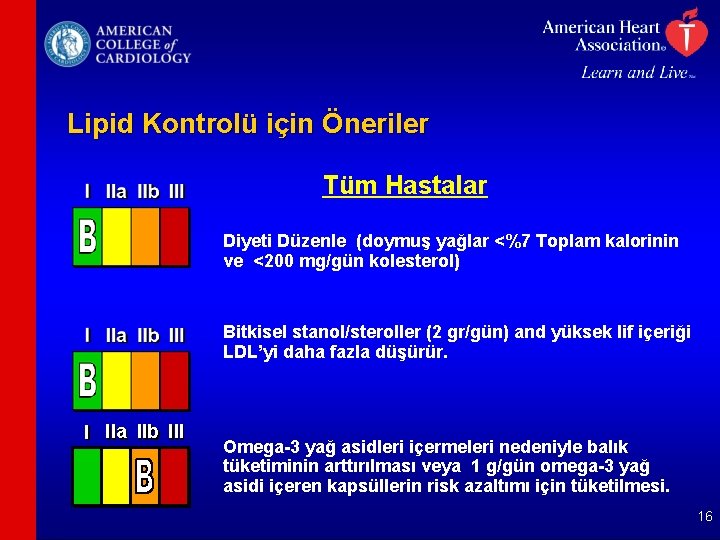 AMERICAN COLLEGE of CARDIOLOGY

American Heart Association®
Learn and Live™

Lipid Kontrolü için Öneriler

Tüm Hastalar

I IIa IIb III
B

Diyeti Düzenle (doymuş yağlar <%7 Toplam kalorinin ve <200 mg/gün kolesterol)

I IIa IIb III
B

Bitkisel stanol/steroller (2 gr/gün) and yüksek lif içeriği LDL'yi daha fazla düşürür.

I IIa IIb III
B

Omega-3 yağ asidleri içermeleri nedeniyle balık tüketiminin arttırılması veya 1 g/gün omega-3 yağ asidi içeren kapsüllerin risk azaltımı için tüketilmesi.

16